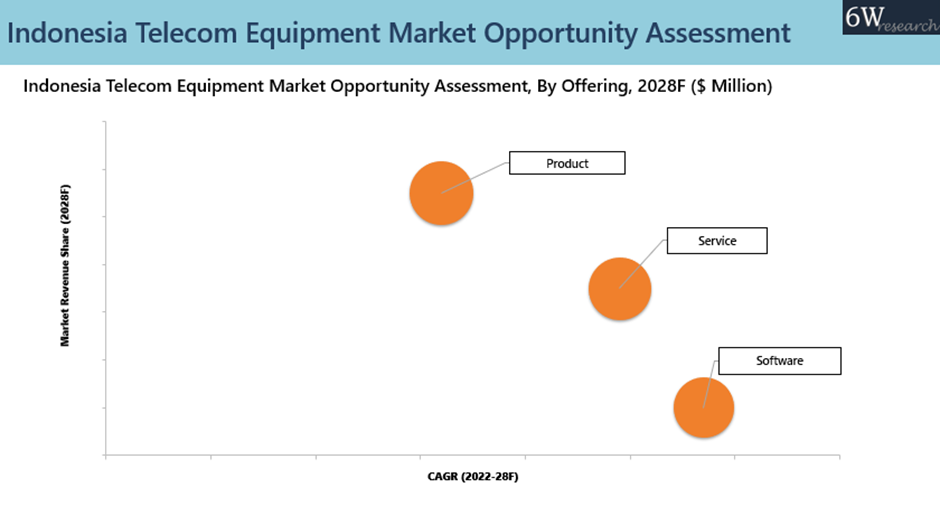 Indonesia Telecom Equipment Market Opportunity Assessment

6W research

Indonesia Telecom Equipment Market Opportunity Assessment, By Offering, 2028F ($ Million)

Market Revenue Share (2028F)

Product

Service

Software

CAGR (2022-28F)